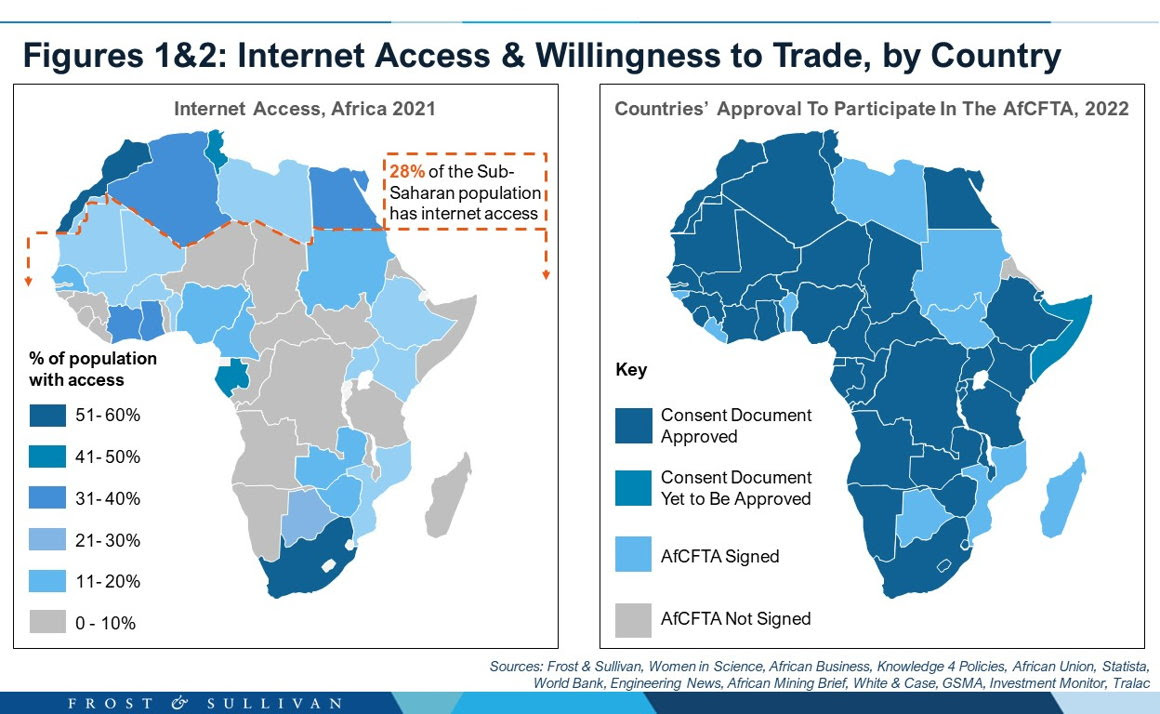 Figures 1&2: Internet Access & Willingness to Trade, by Country

Internet Access, Africa 2021

28% of the Sub-Saharan population has internet access

% of population with access

51- 60%

41- 50%

31- 40%

21- 30%

11- 20%

0 - 10%

Countries' Approval To Participate In The AfCFTA, 2022

Key

Consent Document Approved

Consent Document Yet to Be Approved

AfCFTA Signed

AfCFTA Not Signed

Sources: Frost & Sullivan, Women in Science, African Business, Knowledge 4 Policies, African Union, Statista, World Bank, Engineering News, African Mining Brief, White & Case, GSMA, Investment Monitor, Tralac

FROST & SULLIVAN